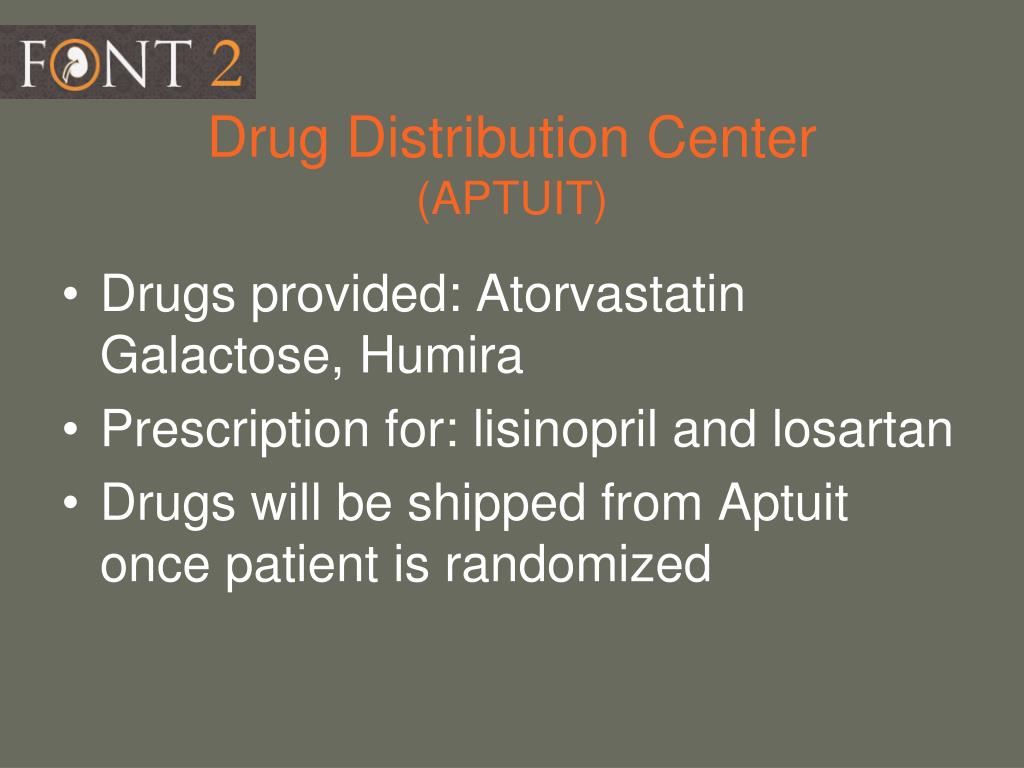 FONT 2

Drug Distribution Center
(APTUIT)

• Drugs provided: Atorvastatin Galactose, Humira
• Prescription for: lisinopril and losartan
• Drugs will be shipped from Aptuit once patient is randomized